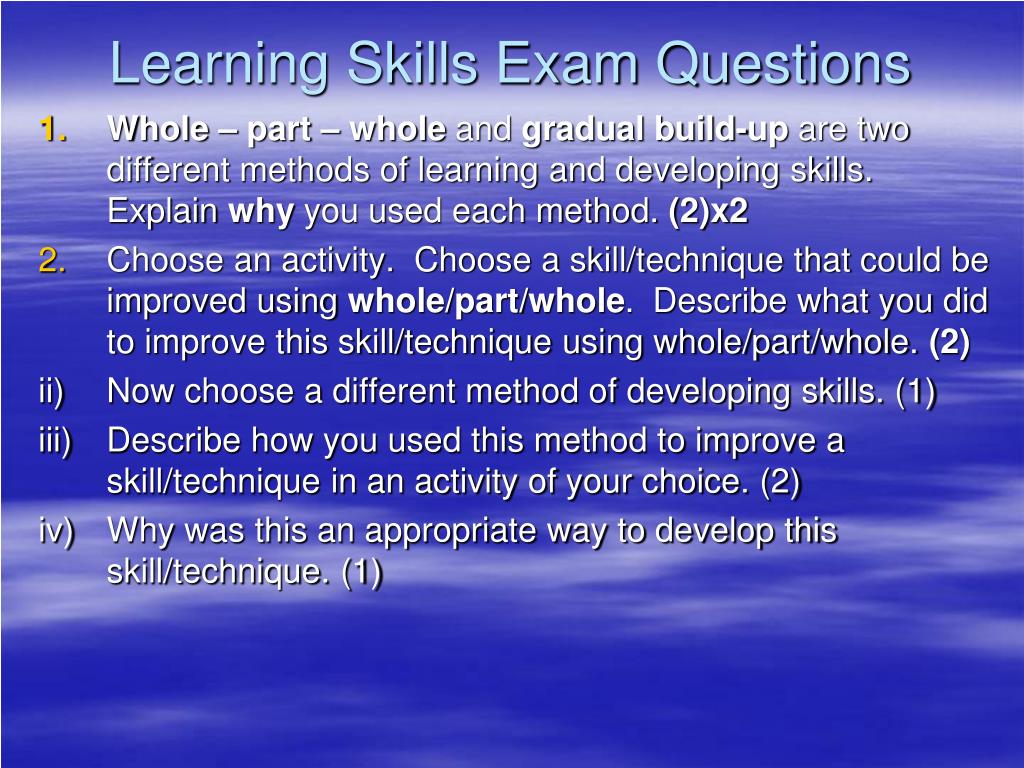 Learning Skills Exam Questions

1. Whole – part – whole and gradual build-up are two different methods of learning and developing skills. Explain why you used each method. (2)x2

2. Choose an activity. Choose a skill/technique that could be improved using whole/part/whole. Describe what you did to improve this skill/technique using whole/part/whole. (2)

ii) Now choose a different method of developing skills. (1)

iii) Describe how you used this method to improve a skill/technique in an activity of your choice. (2)

iv) Why was this an appropriate way to develop this skill/technique. (1)